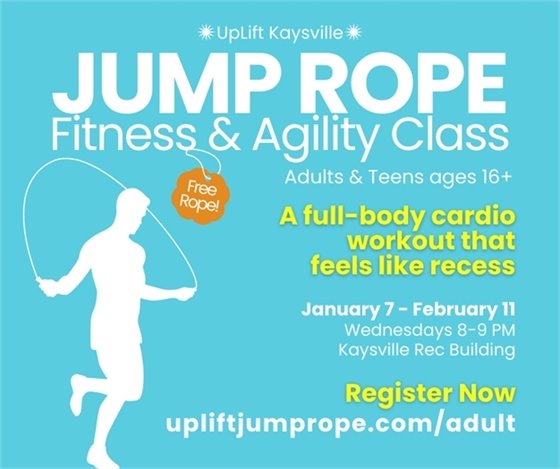 UpLift Kaysville

JUMP ROPE
Fitness & Agility Class

Free Rope!

Adults & Teens ages 16+

A full-body cardio workout that feels like recess

January 7 - February 11
Wednesdays 8-9 PM
Kaysville Rec Building

Register Now
upliftjumprope.com/adult